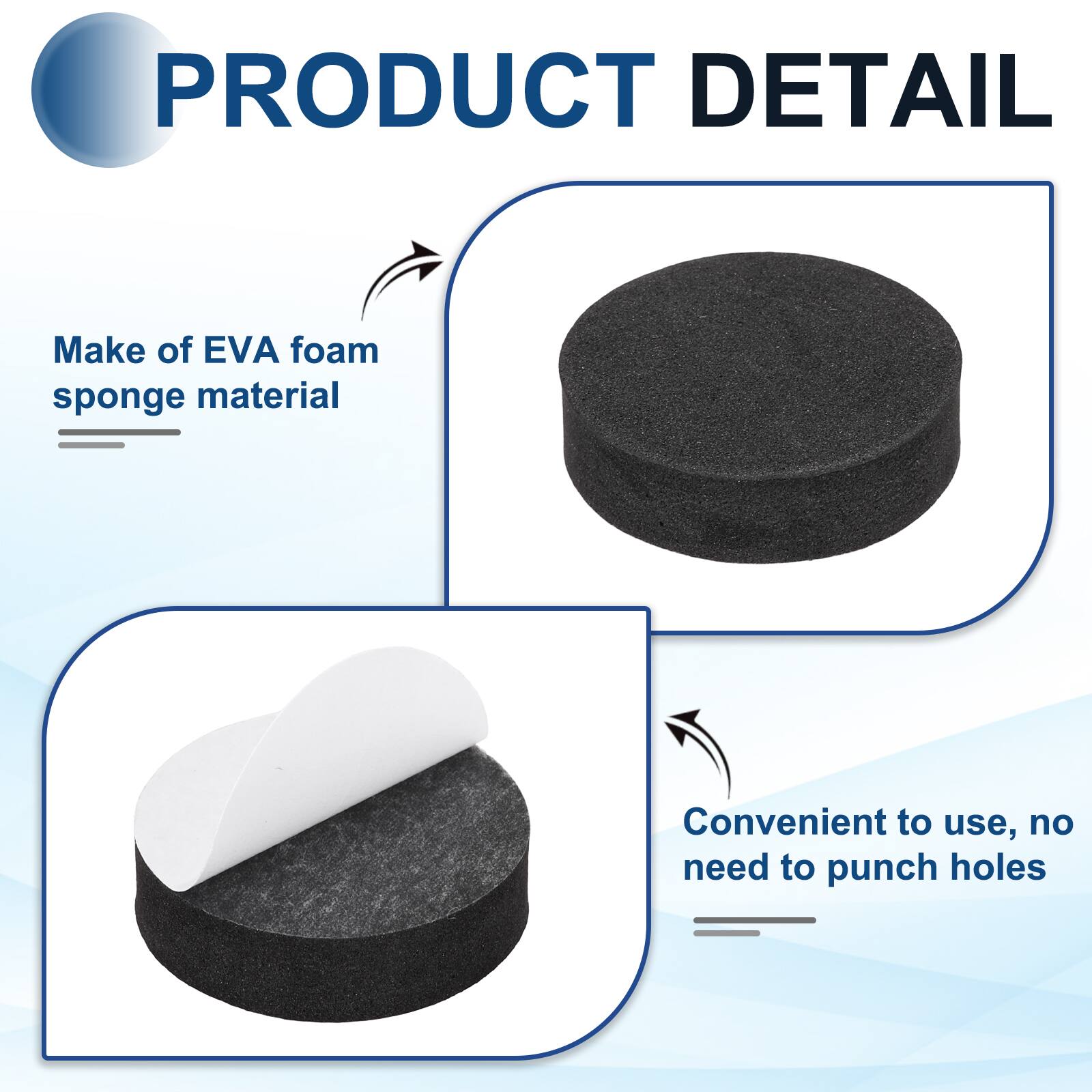 PRODUCT DETAIL

Make of EVA foam sponge material

Convenient to use, no need to punch holes